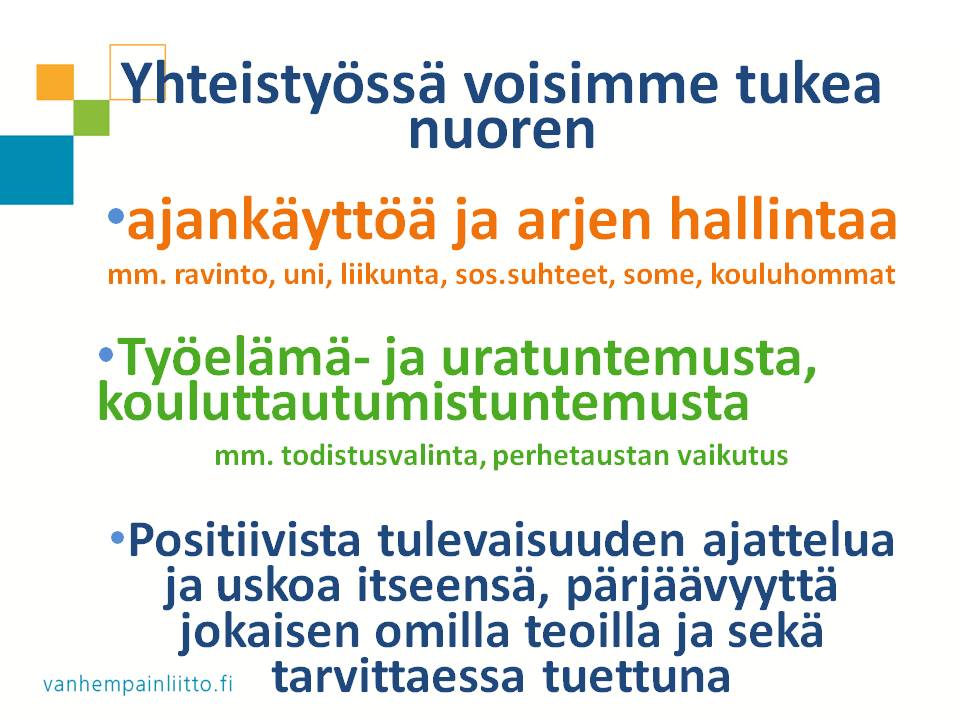 Yhteistyössä voisimme tukea nuoren

•ajankäyttöä ja arjen hallintaa
mm. ravinto, uni, liikunta, sos.suhteet, some, kouluhommat

•Työelämä- ja uratuntemusta, kouluttautumistuntemusta
mm. todistusvalinta, perhetaustan vaikutus

•Positiivista tulevaisuuden ajattelua ja uskoa itseensä, pärjäävyyttä jokaisen omilla teoilla ja sekä tarvittaessa tuettuna

vanhempainliitto.fi